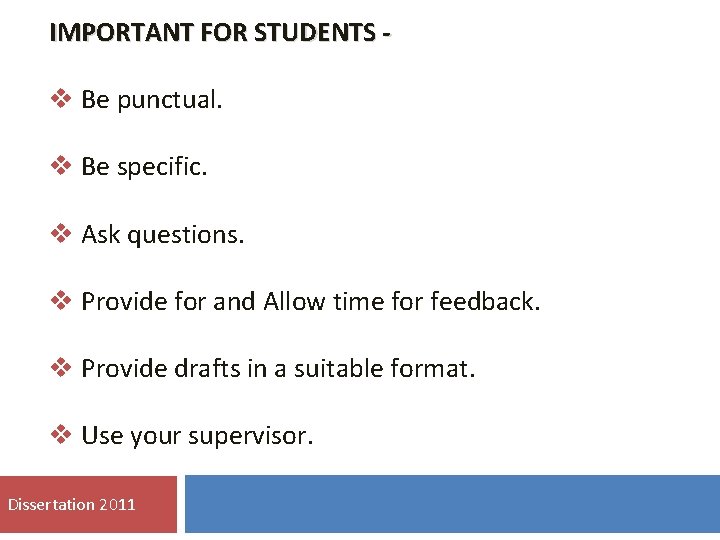 IMPORTANT FOR STUDENTS -

❖ Be punctual.

❖ Be specific.

❖ Ask questions.

❖ Provide for and Allow time for feedback.

❖ Provide drafts in a suitable format.

❖ Use your supervisor.

Dissertation 2011